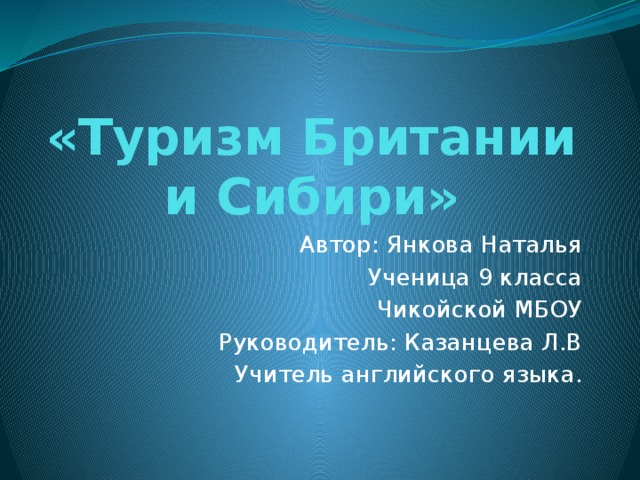 «Туризм Британии и Сибири»

Автор: Янкова Наталья
Ученица 9 класса
Чикойской МБОУ
Руководитель: Казанцева Л.В
Учитель английского языка.